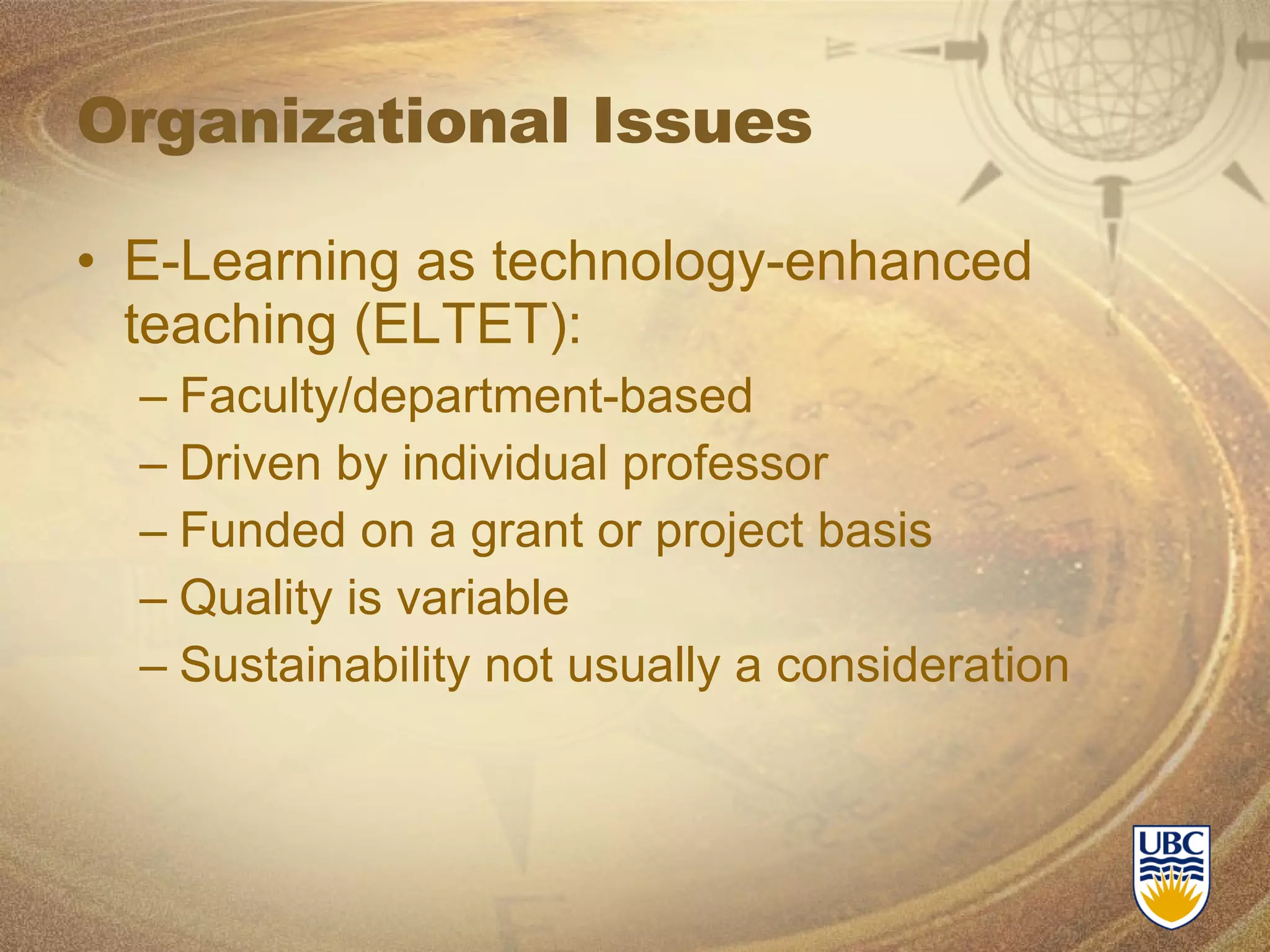 Organizational Issues

• E-Learning as technology-enhanced teaching (ELTET):
– Faculty/department-based
– Driven by individual professor
– Funded on a grant or project basis
– Quality is variable
– Sustainability not usually a consideration

UBC